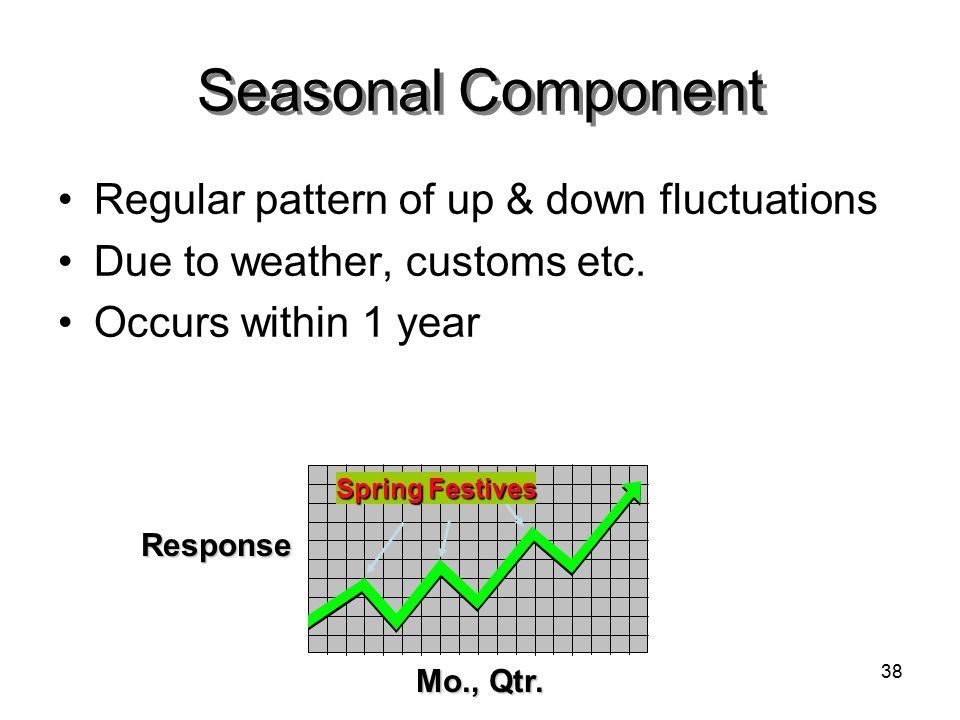 Seasonal Component

• Regular pattern of up & down fluctuations
• Due to weather, customs etc.
• Occurs within 1 year

Spring Festives

Response

Mo., Qtr.

38